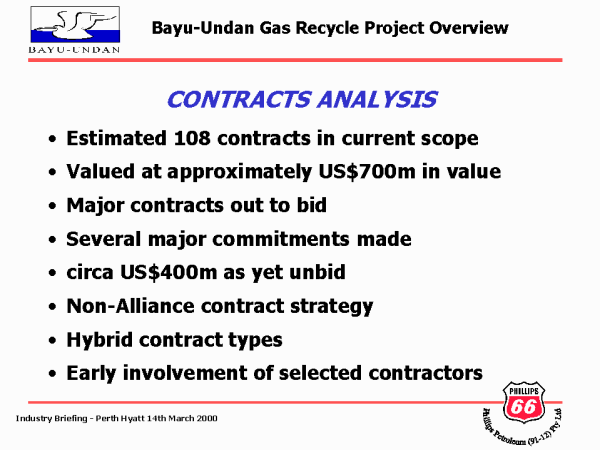 BAYU-UNDAN

Bayu-Undan Gas Recycle Project Overview

CONTRACTS ANALYSIS

• Estimated 108 contracts in current scope
• Valued at approximately US$700m in value
• Major contracts out to bid
• Several major commitments made
• circa US$400m as yet unbid
• Non-Alliance contract strategy
• Hybrid contract types
• Early involvement of selected contractors

Industry Briefing - Perth Hyatt 14th March 2000

PHILLIPS 66

Phillips Petroleum (91-12) Pty Ltd